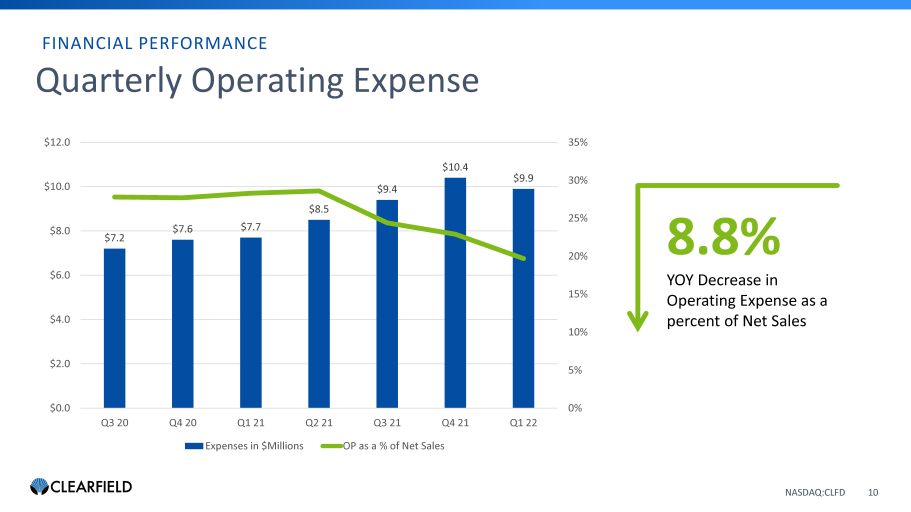 FINANCIAL PERFORMANCE

Quarterly Operating Expense

$12.0
$10.0
$8.0
$6.0
$4.0
$2.0
$0.0

35%
30%
25%
20%
15%
10%
5%
0%

$7.2
$7.6
$7.7
$8.5
$9.4
$10.4
$9.9

Q3 20
Q4 20
Q1 21
Q2 21
Q3 21
Q4 21
Q1 22

Expenses in $Millions
OP as a % of Net Sales

8.8%

YOY Decrease in Operating Expense as a percent of Net Sales

CLEARFIELD

NASDAQ:CLFD 10